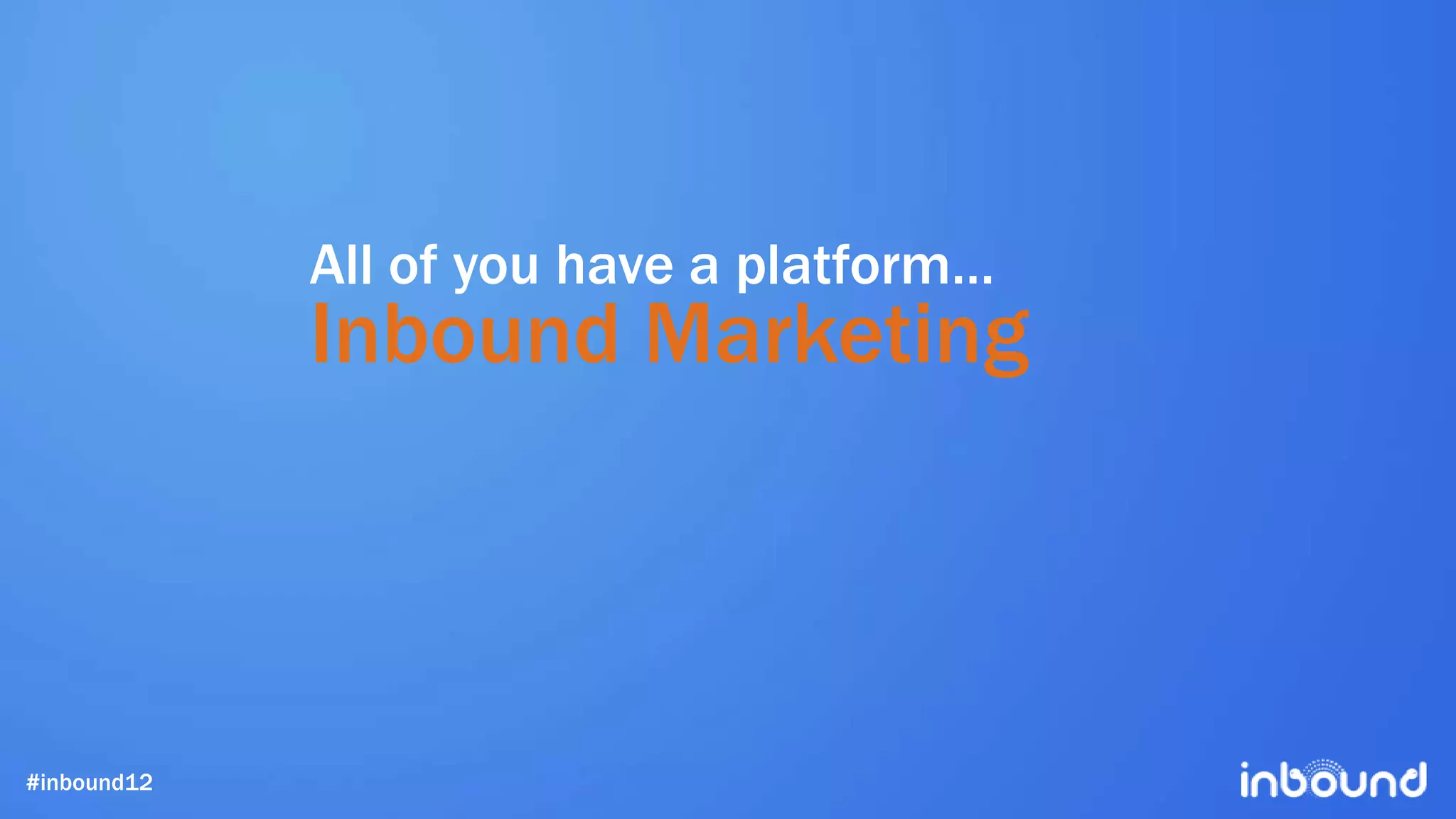 All of you have a platform...
Inbound Marketing

#inbound12

inbound